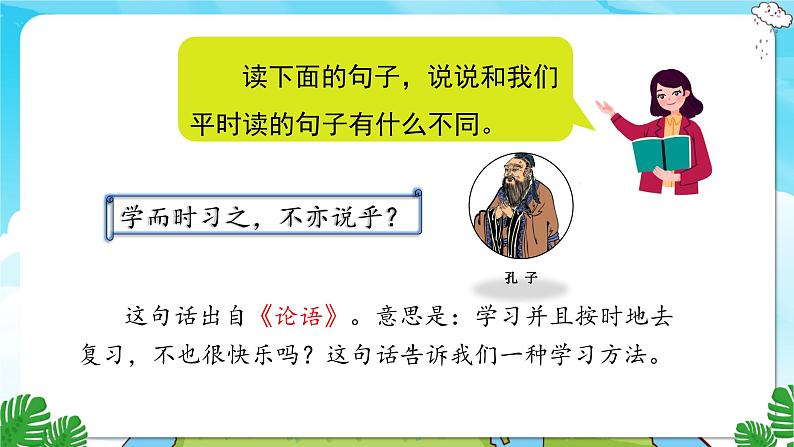 读下面的句子，说说和我们平时读的句子有什么不同。

学而时习之，不亦说乎？

孔子

这句话出自《论语》。意思是：学习并且按时地去复习，不也很快乐吗？这句话告诉我们一种学习方法。